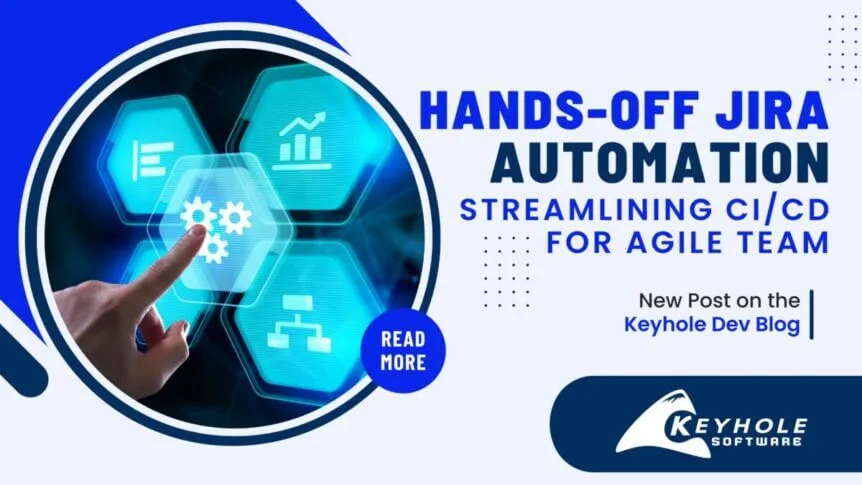 HANDS-OFF JIRA AUTOMATION
STREAMLINING CI/CD FOR AGILE TEAM

New Post on the
Keyhole Dev Blog

READ MORE

KEYHOLE SOFTWARE